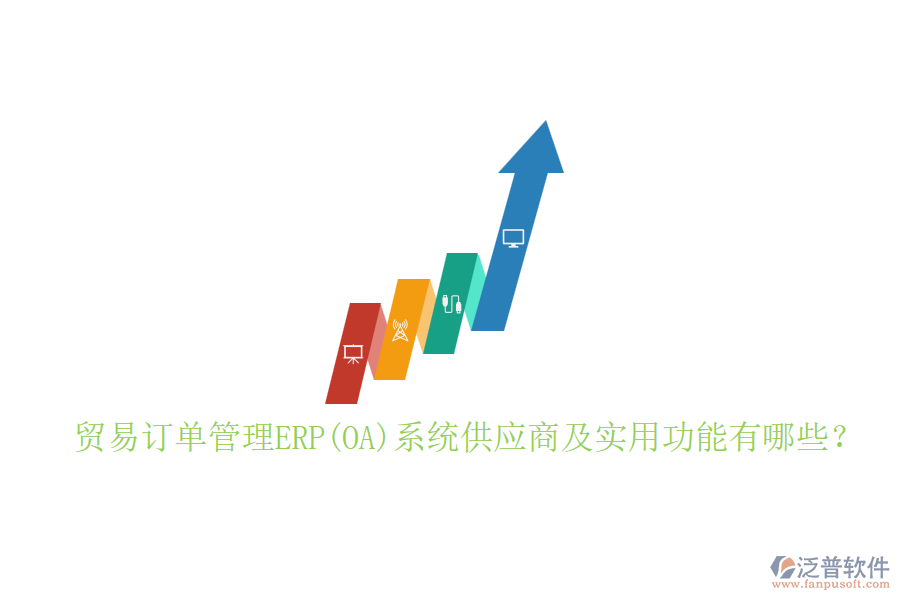 贸易订单管理ERP(OA)系统供应商及实用功能有哪些?

泛普软件
www.fanpusoft.com